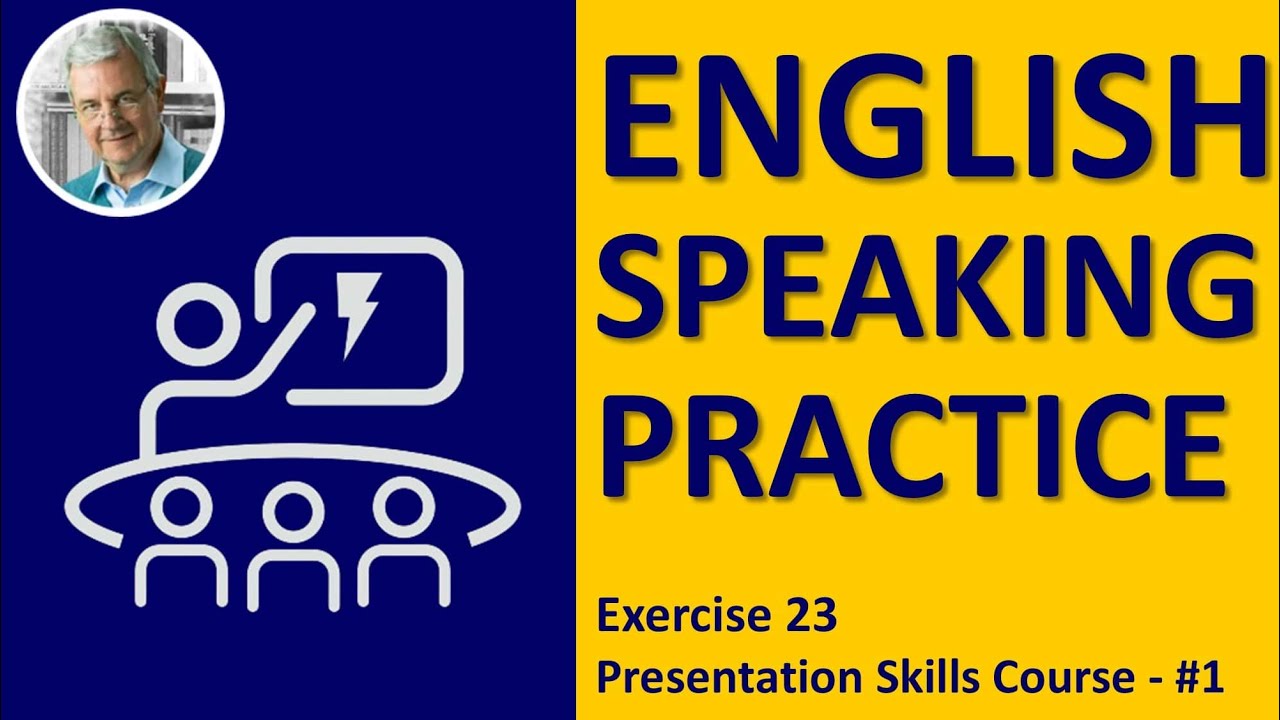 ENGLISH SPEAKING PRACTICE

Exercise 23
Presentation Skills Course - #1